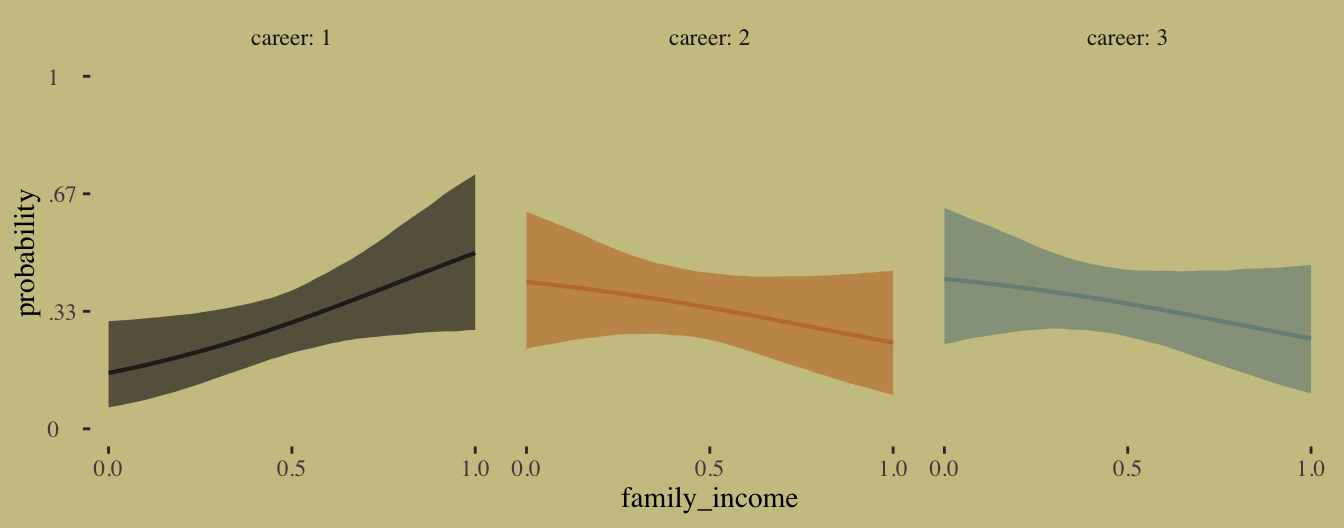 career: 1
career: 2
career: 3

probability

1
.67
.33
0

0.0
0.5
1.0
0.0
0.5
1.0
0.0
0.5
1.0

family_income